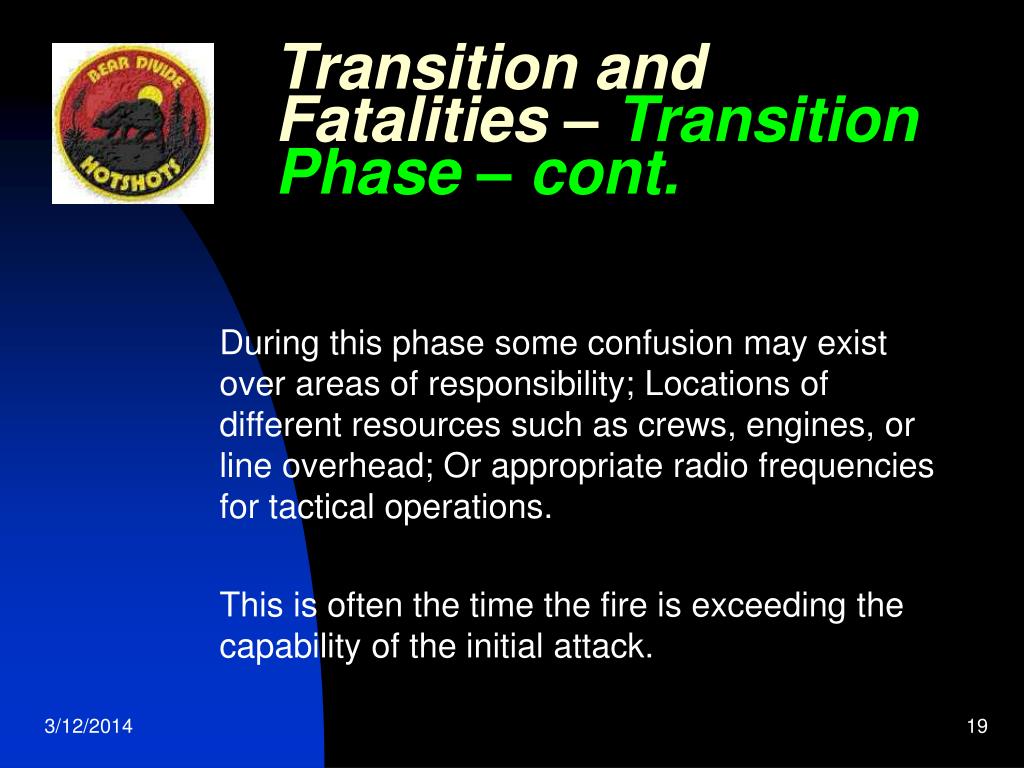 BEAR DIVIDE HOTSHOTS

Transition and Fatalities – Transition Phase – cont.

During this phase some confusion may exist over areas of responsibility; Locations of different resources such as crews, engines, or line overhead; Or appropriate radio frequencies for tactical operations.

This is often the time the fire is exceeding the capability of the initial attack.

3/12/2014

19